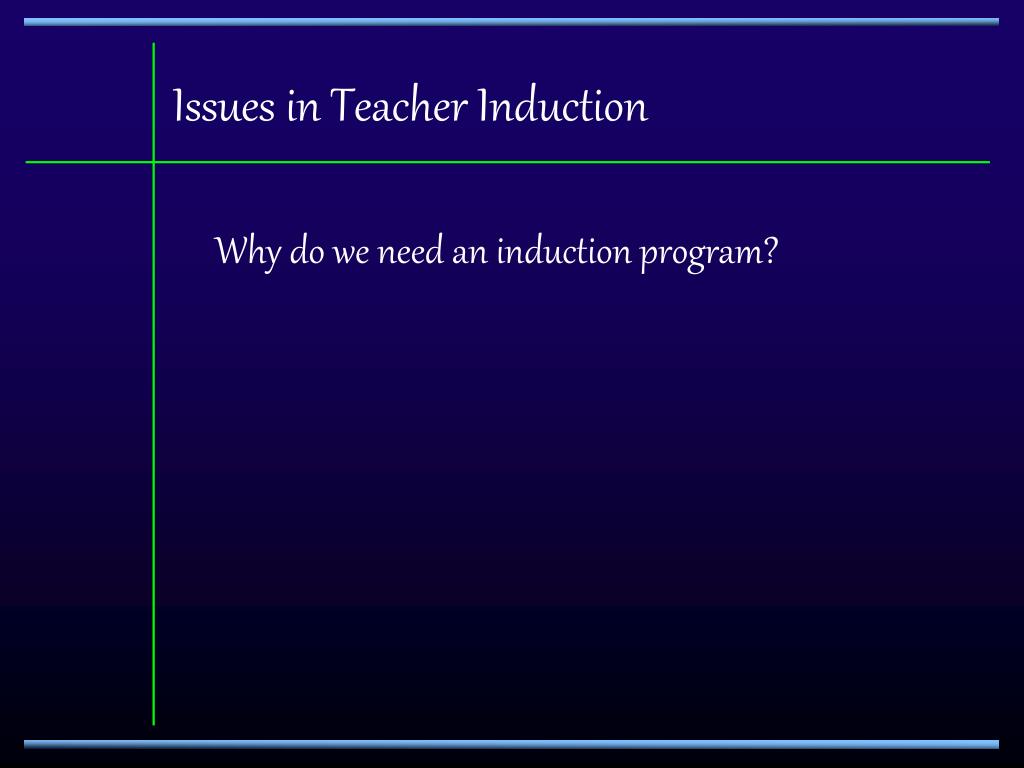 Issues in Teacher Induction

Why do we need an induction program?